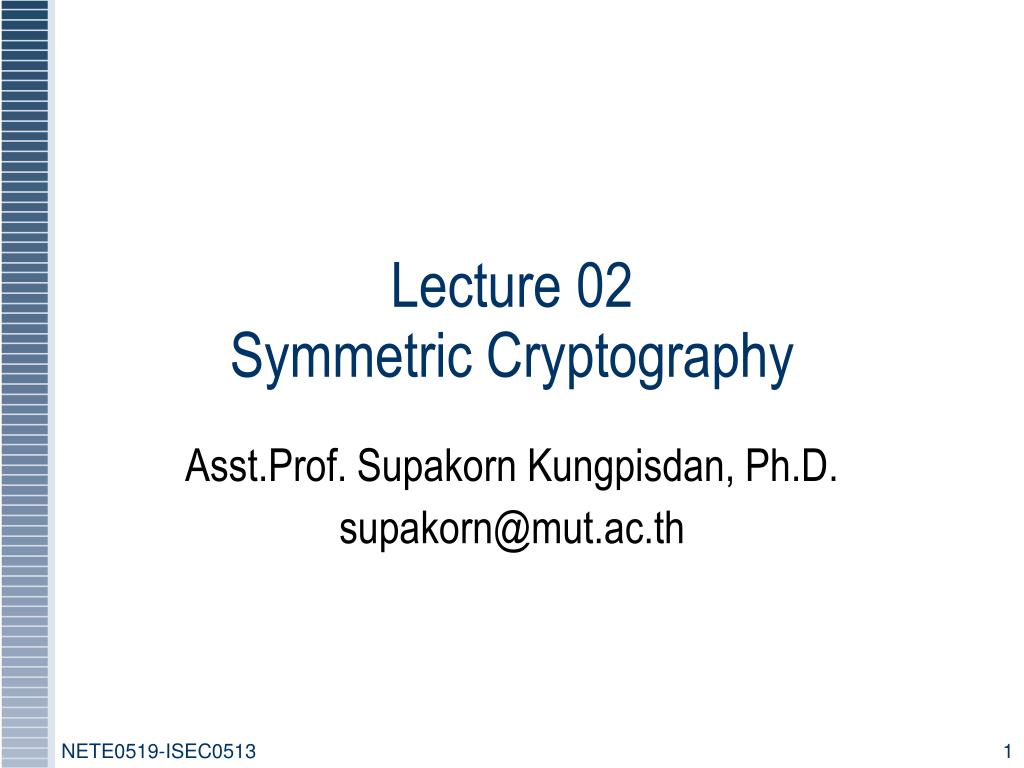 Lecture 02
Symmetric Cryptography

Asst.Prof. Supakorn Kungpisdan, Ph.D.
supakorn@mut.ac.th

NETE0519-ISEC0513

1